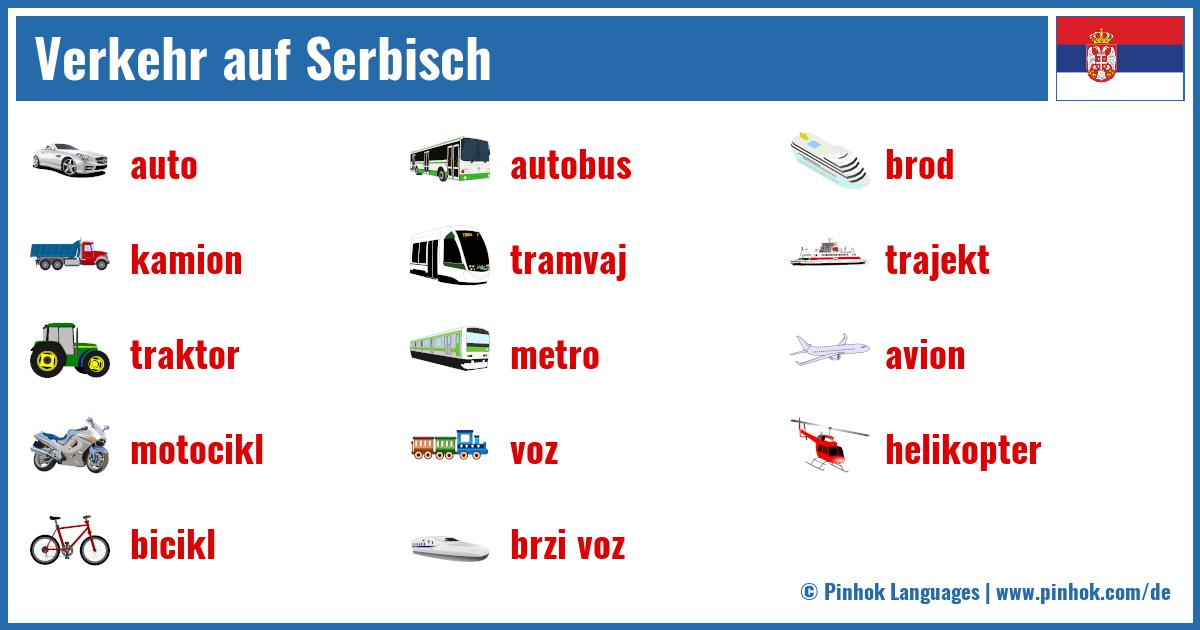 Verkehr auf Serbisch

auto
kamion
traktor
motocikl
bicikl

autobus
tramvaj
metro
voz
brzi voz

brod
trajekt
avion
helikopter

© Pinhok Languages | www.pinhok.com/de